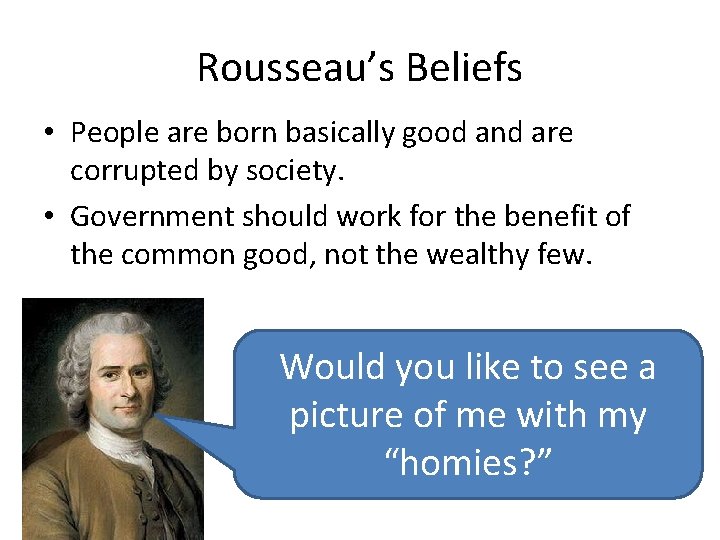 Rousseau’s Beliefs

• People are born basically good and are corrupted by society.
• Government should work for the benefit of the common good, not the wealthy few.

Would you like to see a picture of me with my “homies?”